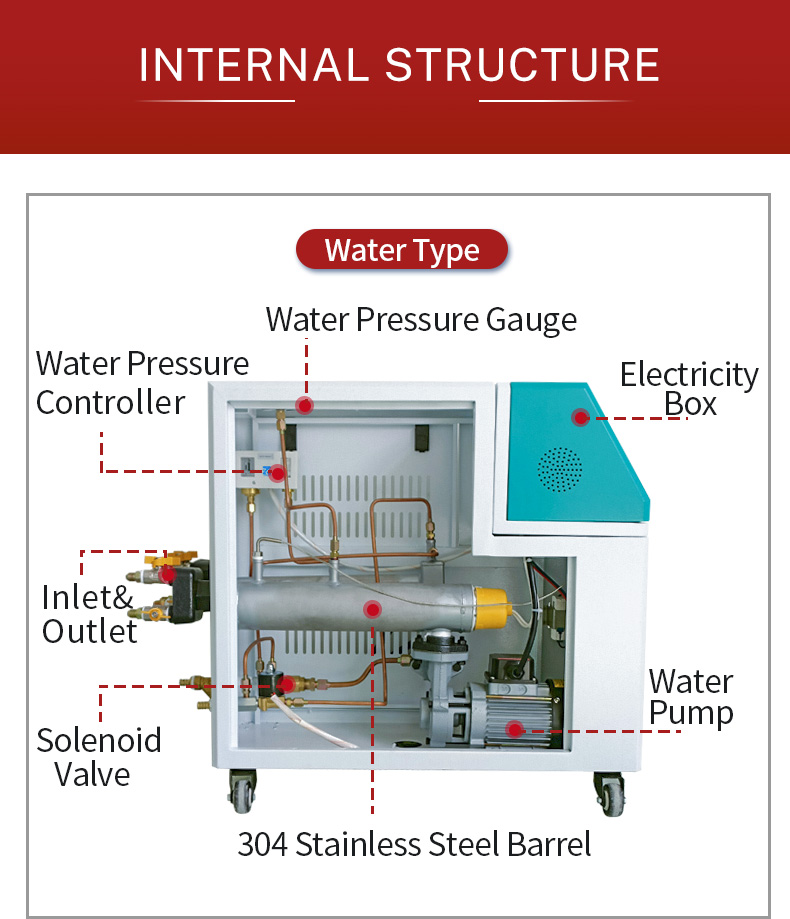 INTERNAL STRUCTURE

Water Type

Water Pressure Gauge

Water Pressure Controller

Electricity Box

Inlet& Outlet

Water Pump

Solenoid Valve

304 Stainless Steel Barrel